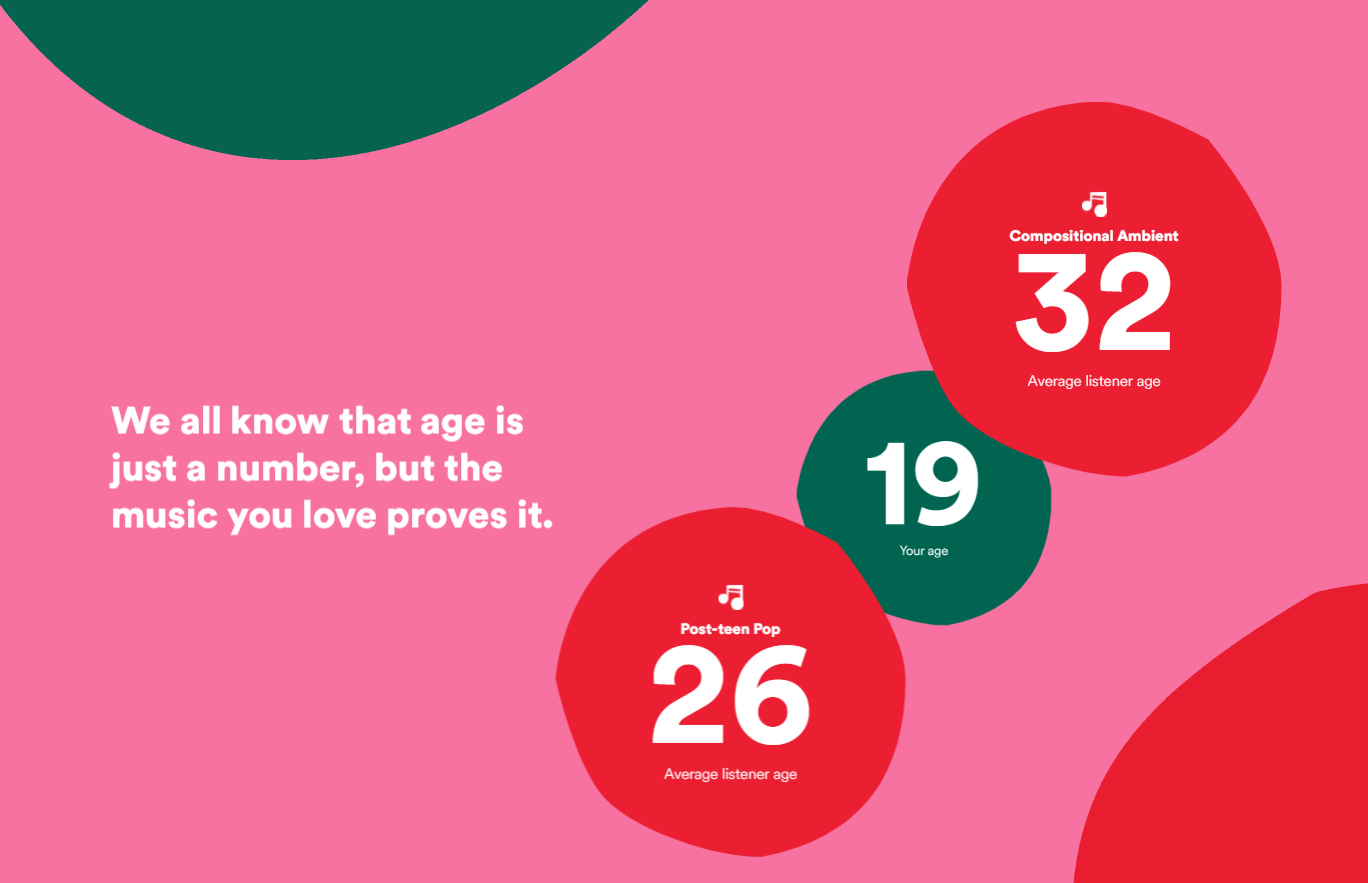 We all know that age is just a number, but the music you love proves it.

Compositional Ambient
32
Average listener age

19
Your age

Post-teen Pop
26
Average listener age